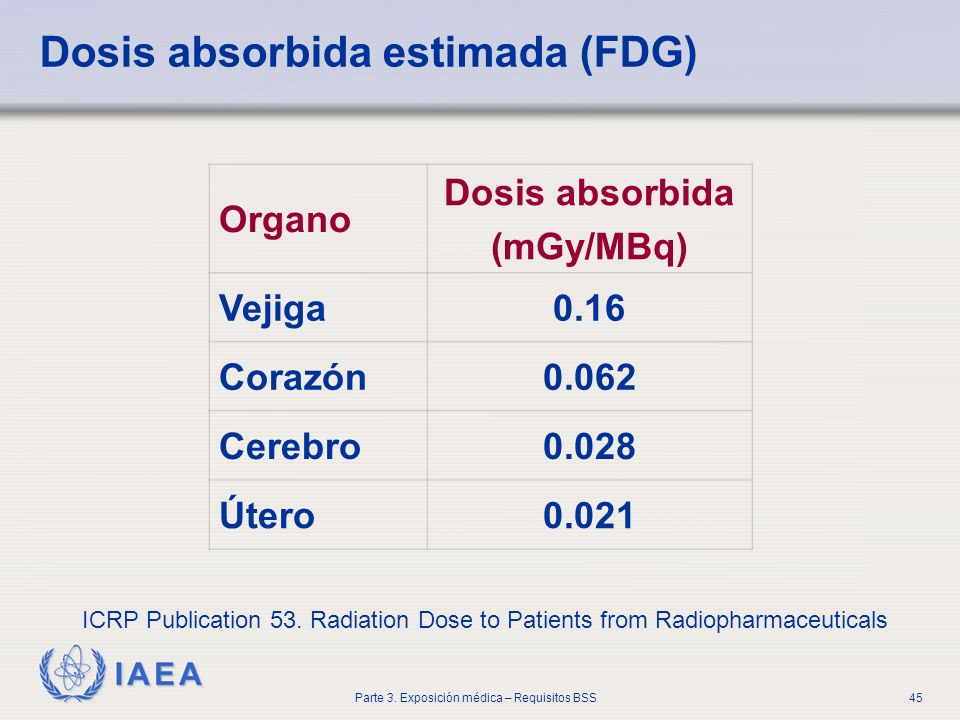 Dosis absorbida estimada (FDG)

| Organo | Dosis absorbida (mGy/MBq) |
|---|---|
| Vejiga | 0.16 |
| Corazón | 0.062 |
| Cerebro | 0.028 |
| Útero | 0.021 |

ICRP Publication 53. Radiation Dose to Patients from Radiopharmaceuticals

IAEA

Parte 3. Exposición médica – Requisitos BSS

45